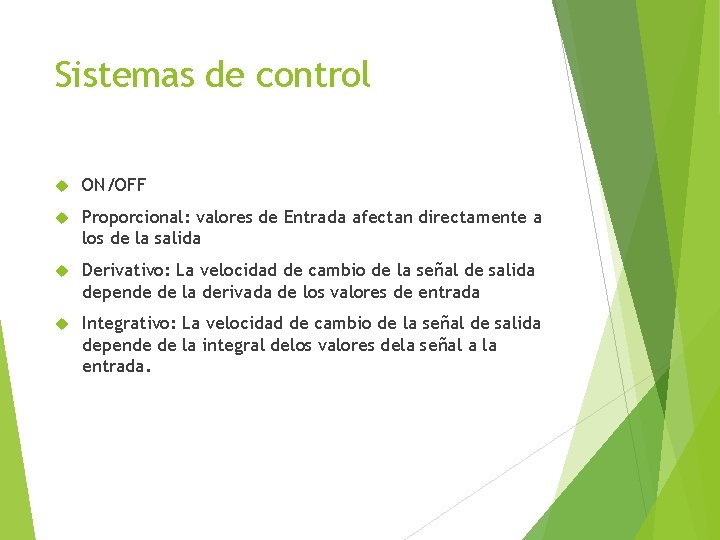 Sistemas de control

ON/OFF

Proporcional: valores de Entrada afectan directamente a los de la salida

Derivativo: La velocidad de cambio de la señal de salida depende de la derivada de los valores de entrada

Integrativo: La velocidad de cambio de la señal de salida depende de la integral delos valores dela señal a la entrada.